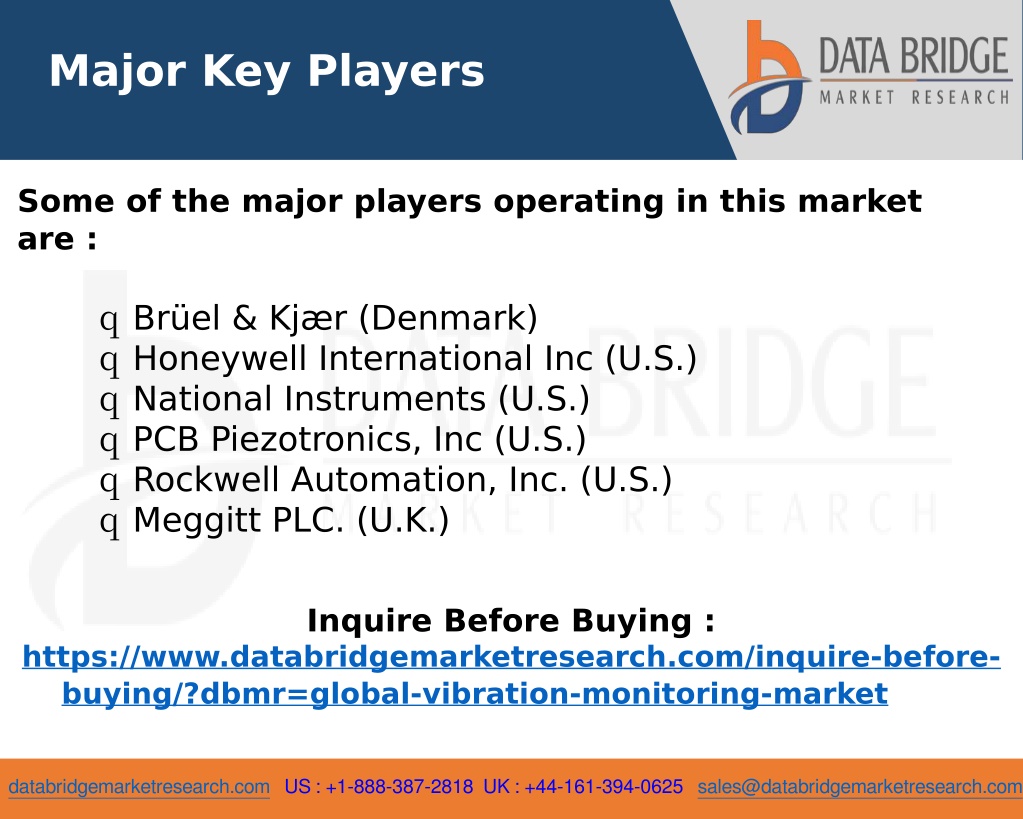 Major Key Players

DATA BRIDGE
MARKET RESEARCH

Some of the major players operating in this market are :

q Brüel & Kjær (Denmark)
q Honeywell International Inc (U.S.)
q National Instruments (U.S.)
q PCB Piezotronics, Inc (U.S.)
q Rockwell Automation, Inc. (U.S.)
q Meggitt PLC. (U.K.)

Inquire Before Buying :
https://www.databridgemarketresearch.com/inquire-before-buying/?dbmr=global-vibration-monitoring-market

databridgemarketresearch.com US : +1-888-387-2818 UK : +44-161-394-0625 sales@databridgemarketresearch.com